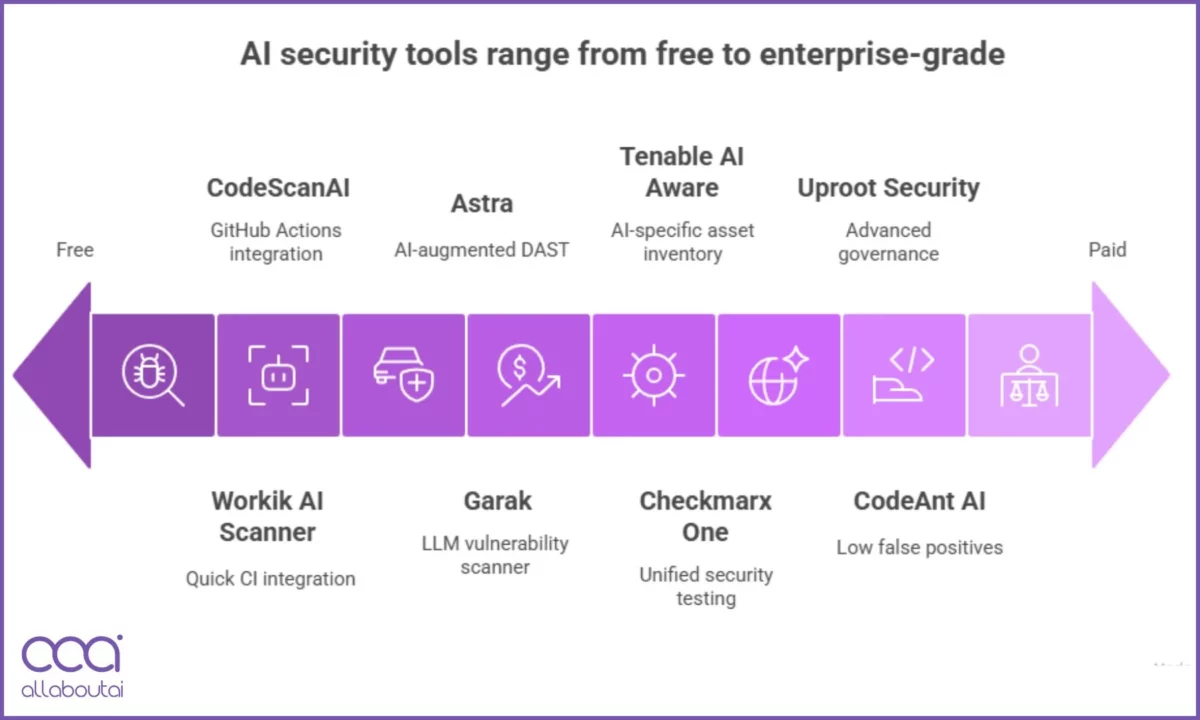 AI security tools range from free to enterprise-grade

Free

CodeScanAI

GitHub Actions integration

Astra

AI-augmented DAST

Tenable AI Aware

AI-specific asset inventory

Uproot Security

Advanced governance

Paid

Workik AI Scanner

Quick CI integration

Garak

LLM vulnerability scanner

Checkmarx One

Unified security testing

CodeAnt AI

Low false positives

aai
allaboutai